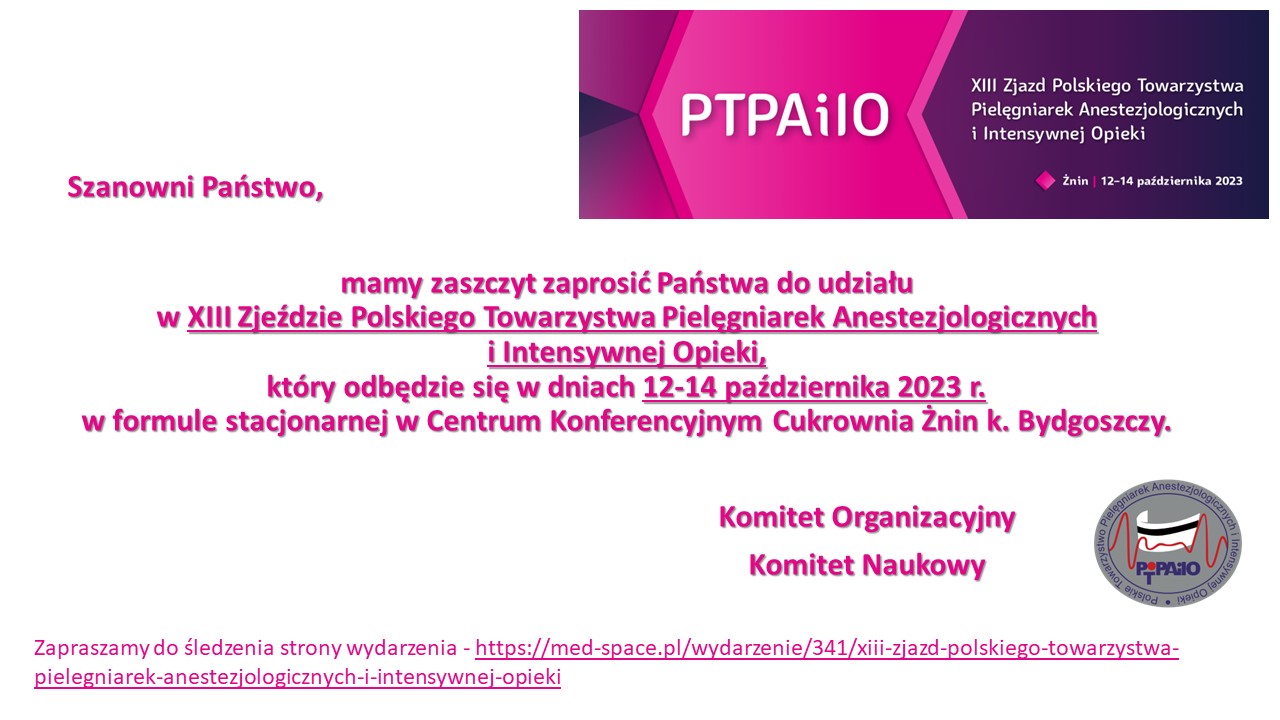 PTPAiIO

XIII Zjazd Polskiego Towarzystwa Pielęgniarek Anestezjologicznych i Intensywnej Opieki

Żnin | 12–14 października 2023

Szanowni Państwo,

mamy zaszczyt zaprosić Państwa do udziału w XIII Zjeździe Polskiego Towarzystwa Pielęgniarek Anestezjologicznych i Intensywnej Opieki, który odbędzie się w dniach 12-14 października 2023 r. w formule stacjonarnej w Centrum Konferencyjnym Cukrownia Żnin k. Bydgoszczy.

Komitet Organizacyjny

Komitet Naukowy

Polskie Towarzystwo Pielęgniarek Anestezjologicznych i Intensywnej Opieki

PTPAiIO

Zapraszamy do śledzenia strony wydarzenia - https://med-space.pl/wydarzenie/341/xiii-zjazd-polskiego-towarzystwa-pielegniarek-anestezjologicznych-i-intensywnej-opieki